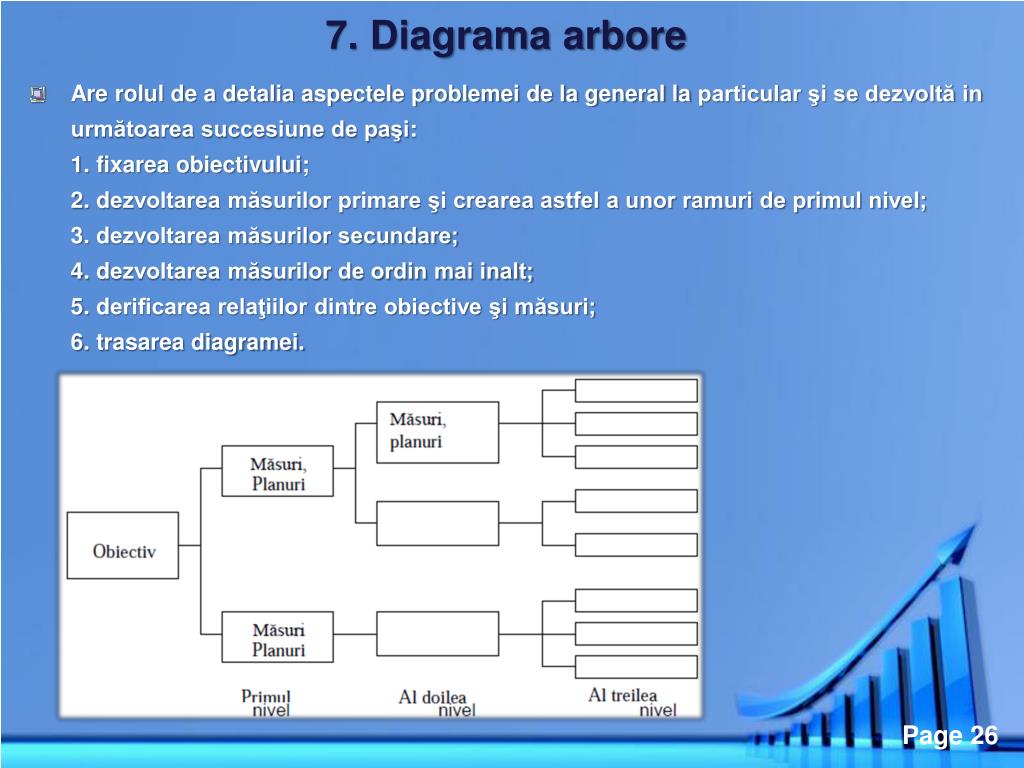 7. Diagrama arbore

Are rolul de a detalia aspectele problemei de la general la particular şi se dezvoltă in următoarea succesiune de paşi:
1. fixarea obiectivului;
2. dezvoltarea măsurilor primare şi crearea astfel a unor ramuri de primul nivel;
3. dezvoltarea măsurilor secundare;
4. dezvoltarea măsurilor de ordin mai inalt;
5. derificarea relaţiilor dintre obiective şi măsuri;
6. trasarea diagramei.

Obiectiv
Măsuri, Planuri
Măsuri Planuri
Măsuri, planuri
Primul nivel
Al doilea nivel
Al treilea nivel

Page 26